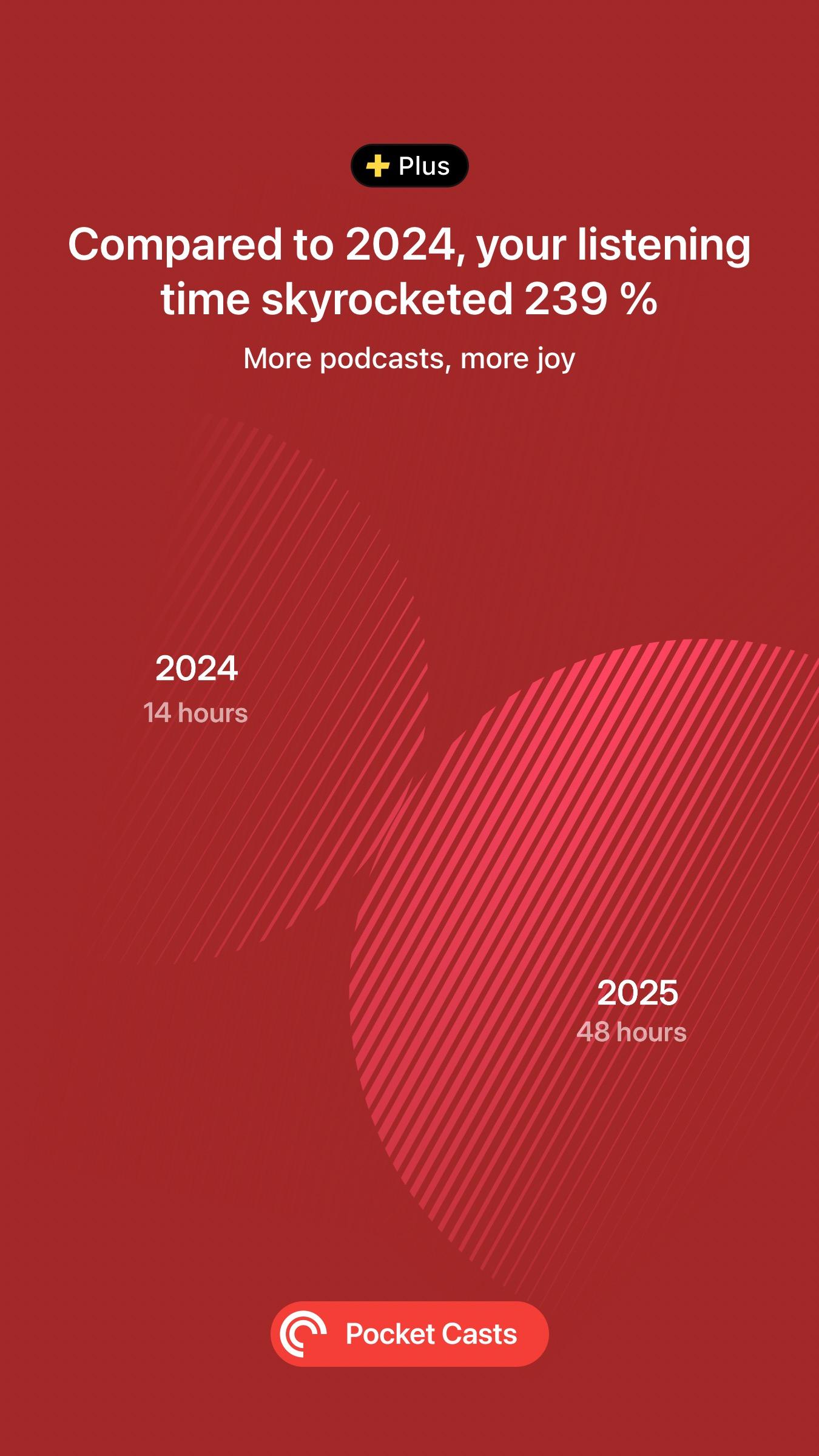 Plus

Compared to 2024, your listening time skyrocketed 239 %

More podcasts, more joy

2024
14 hours

2025
48 hours

Pocket Casts